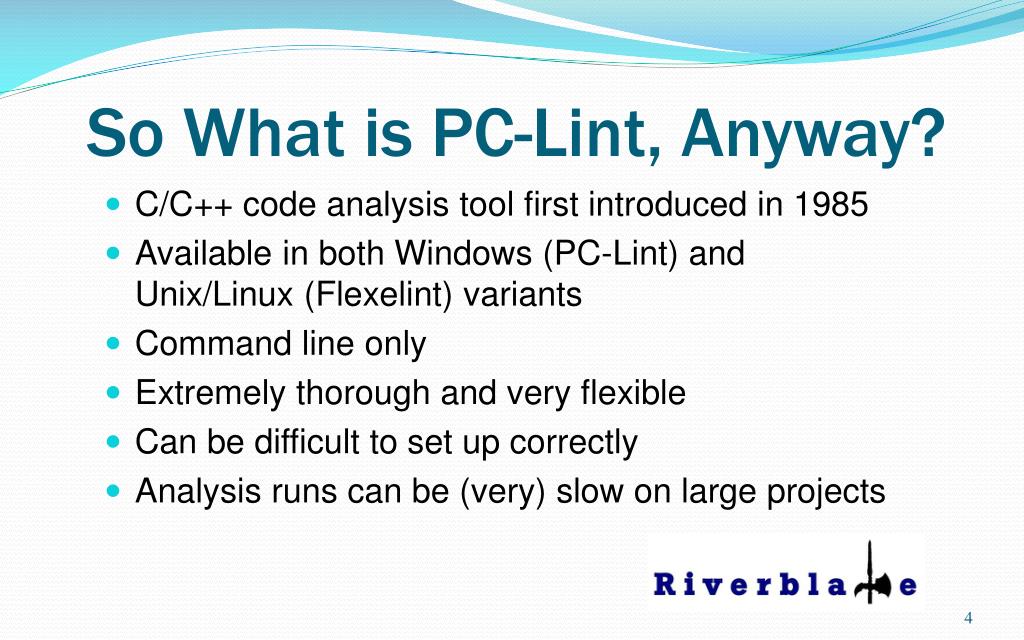 So What is PC-Lint, Anyway?

- C/C++ code analysis tool first introduced in 1985
- Available in both Windows (PC-Lint) and Unix/Linux (Flexelint) variants
- Command line only
- Extremely thorough and very flexible
- Can be difficult to set up correctly
- Analysis runs can be (very) slow on large projects

Riverblade

4